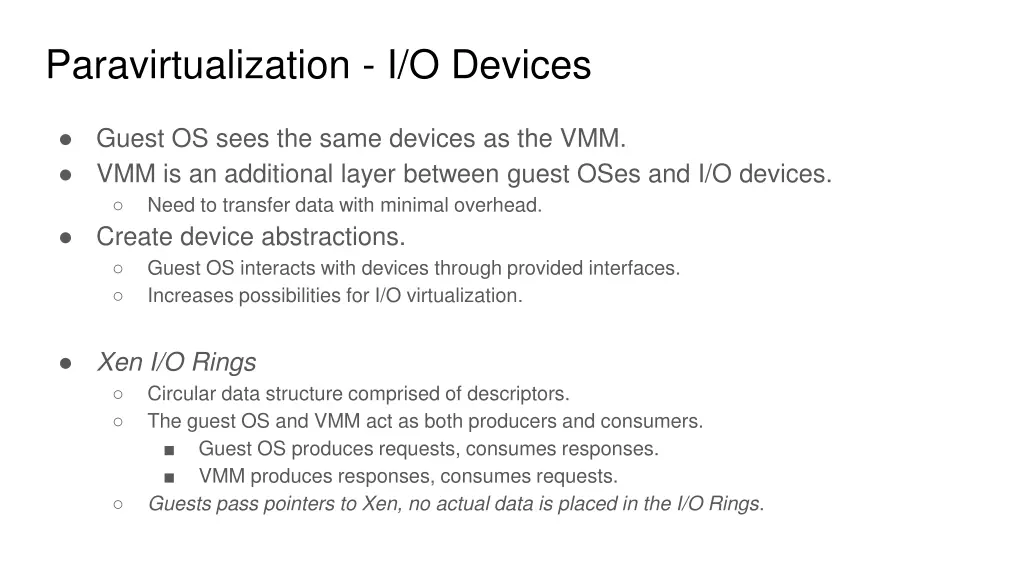 Paravirtualization - I/O Devices

● Guest OS sees the same devices as the VMM.
● VMM is an additional layer between guest OSes and I/O devices.
 ○ Need to transfer data with minimal overhead.
● Create device abstractions.
 ○ Guest OS interacts with devices through provided interfaces.
 ○ Increases possibilities for I/O virtualization.

● Xen I/O Rings
 ○ Circular data structure comprised of descriptors.
 ○ The guest OS and VMM act as both producers and consumers.
  ■ Guest OS produces requests, consumes responses.
  ■ VMM produces responses, consumes requests.
 ○ Guests pass pointers to Xen, no actual data is placed in the I/O Rings.